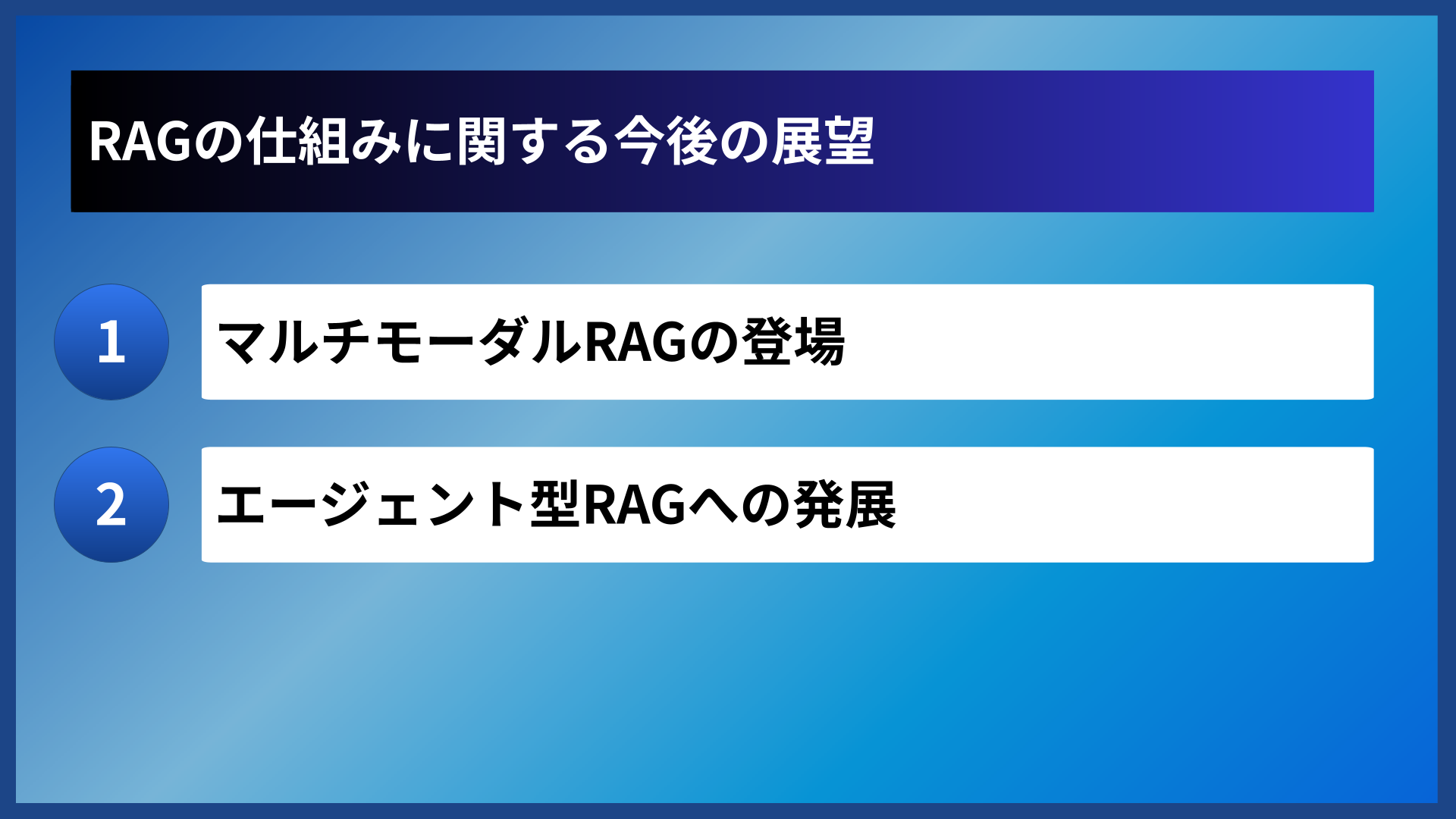 RAGの仕組みに関する今後の展望

1
マルチモーダルRAGの登場

2
エージェント型RAGへの発展